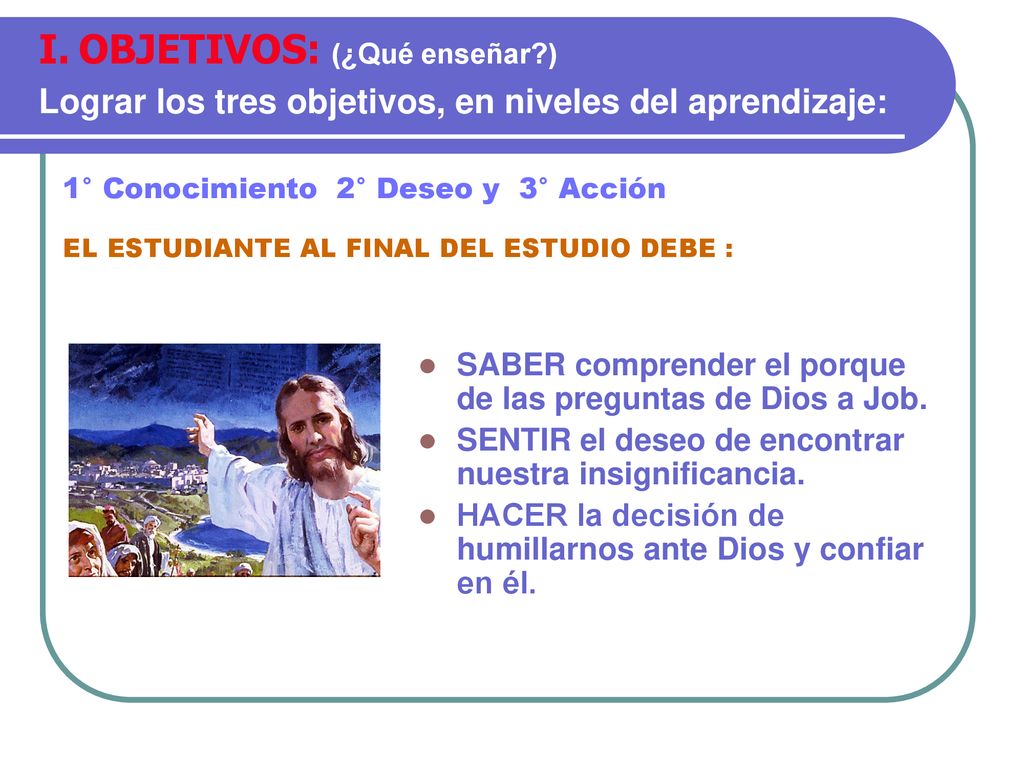 I. OBJETIVOS: (¿Qué enseñar?)
Lograr los tres objetivos, en niveles del aprendizaje:

1° Conocimiento 2° Deseo y 3° Acción

EL ESTUDIANTE AL FINAL DEL ESTUDIO DEBE :

- SABER comprender el porque de las preguntas de Dios a Job.
- SENTIR el deseo de encontrar nuestra insignificancia.
- HACER la decisión de humillarnos ante Dios y confiar en él.